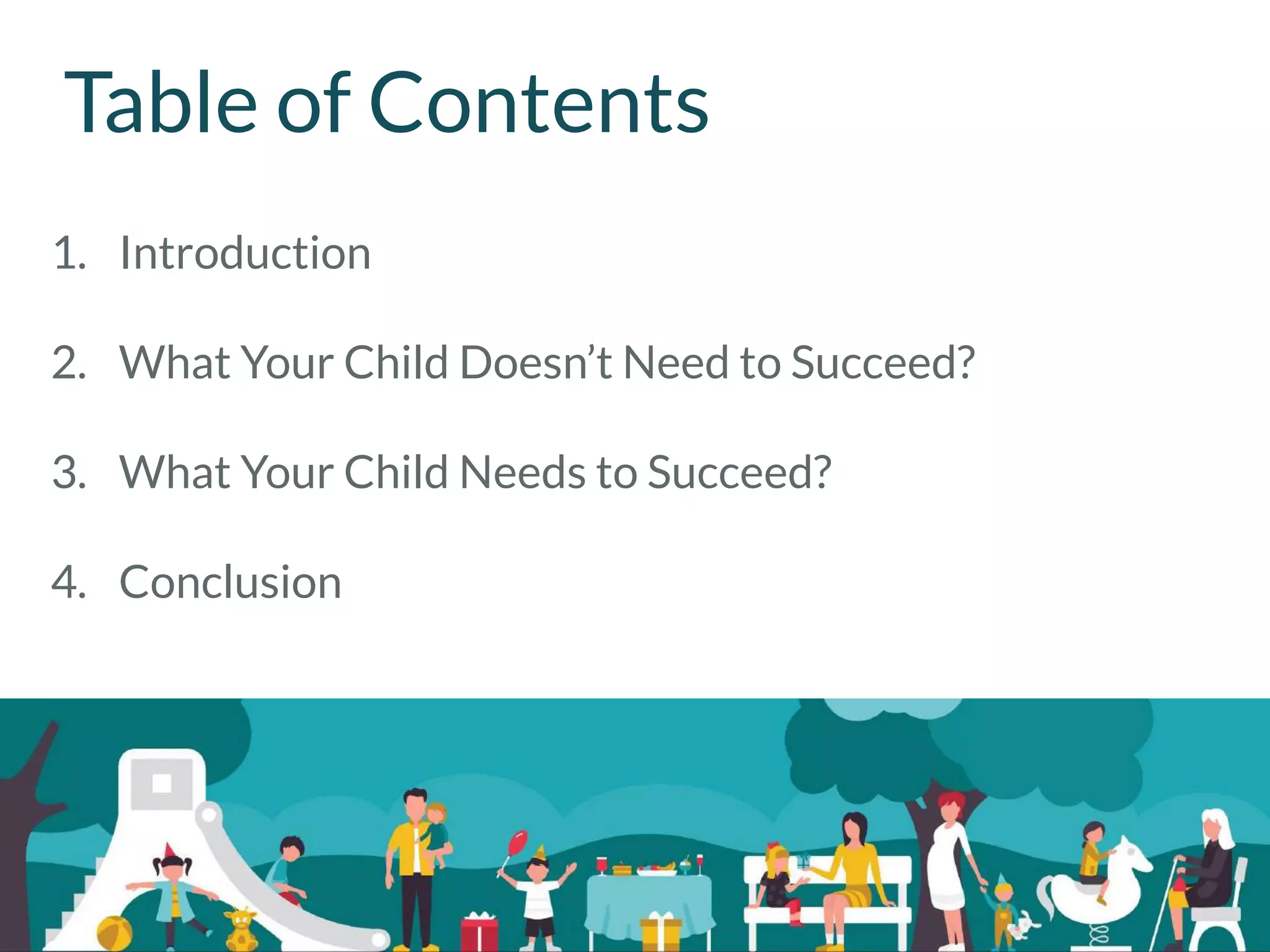 Table of Contents

1. Introduction

2. What Your Child Doesn’t Need to Succeed?

3. What Your Child Needs to Succeed?

4. Conclusion